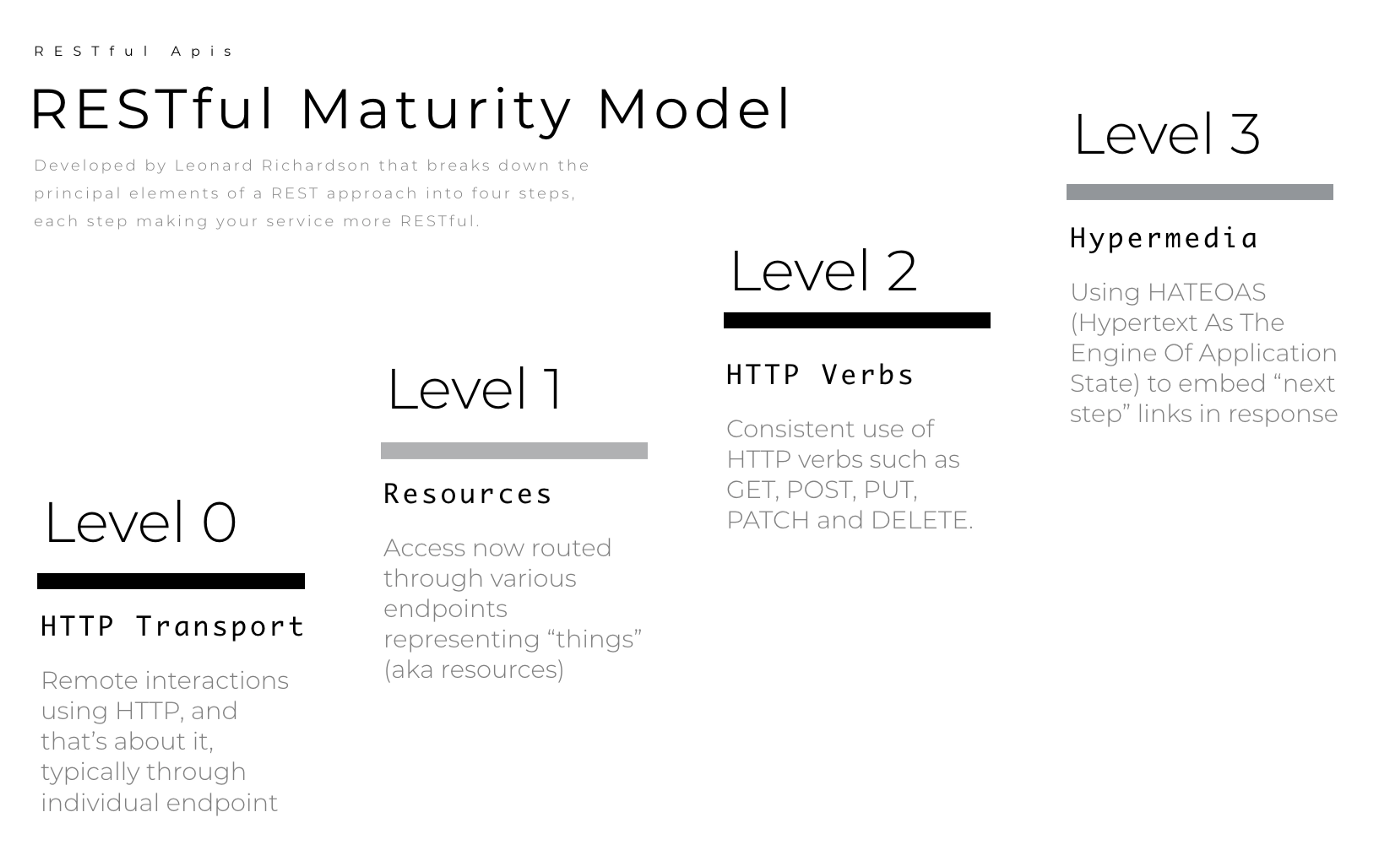 RESTful Apis

RESTful Maturity Model

Developed by Leonard Richardson that breaks down the principal elements of a REST approach into four steps, each step making your service more RESTful.

Level 0

HTTP Transport

Remote interactions using HTTP, and that's about it, typically through individual endpoint

Level 1

Resources

Access now routed through various endpoints representing "things" (aka resources)

Level 2

HTTP Verbs

Consistent use of HTTP verbs such as GET, POST, PUT, PATCH and DELETE.

Level 3

Hypermedia

Using HATEOAS (Hypertext As The Engine Of Application State) to embed "next step" links in response